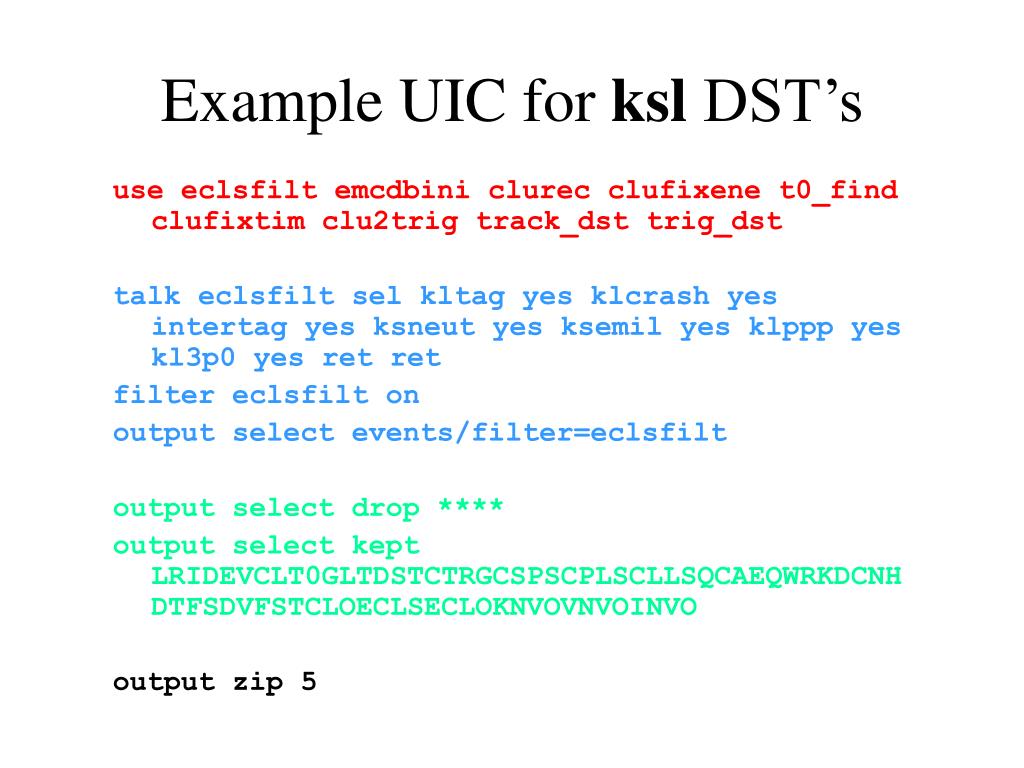 Example UIC for ksl DST’s

use eclsfilt emcdbini clurec clufixene t0_find clufixtim clu2trig track_dst trig_dst

talk eclsfilt sel kltag yes klcrash yes intertag yes ksneut yes ksemil yes klppp yes kl3p0 yes ret ret
filter eclsfilt on
output select events/filter=eclsfilt

output select drop ****
output select kept LRIDEVCLT0GLTDSTCTRGCSPSCPLSCLLSQCAEQWRKDCNH DTFSDVFSTCLOECLSECLOKNVOVNVOINVO

output zip 5